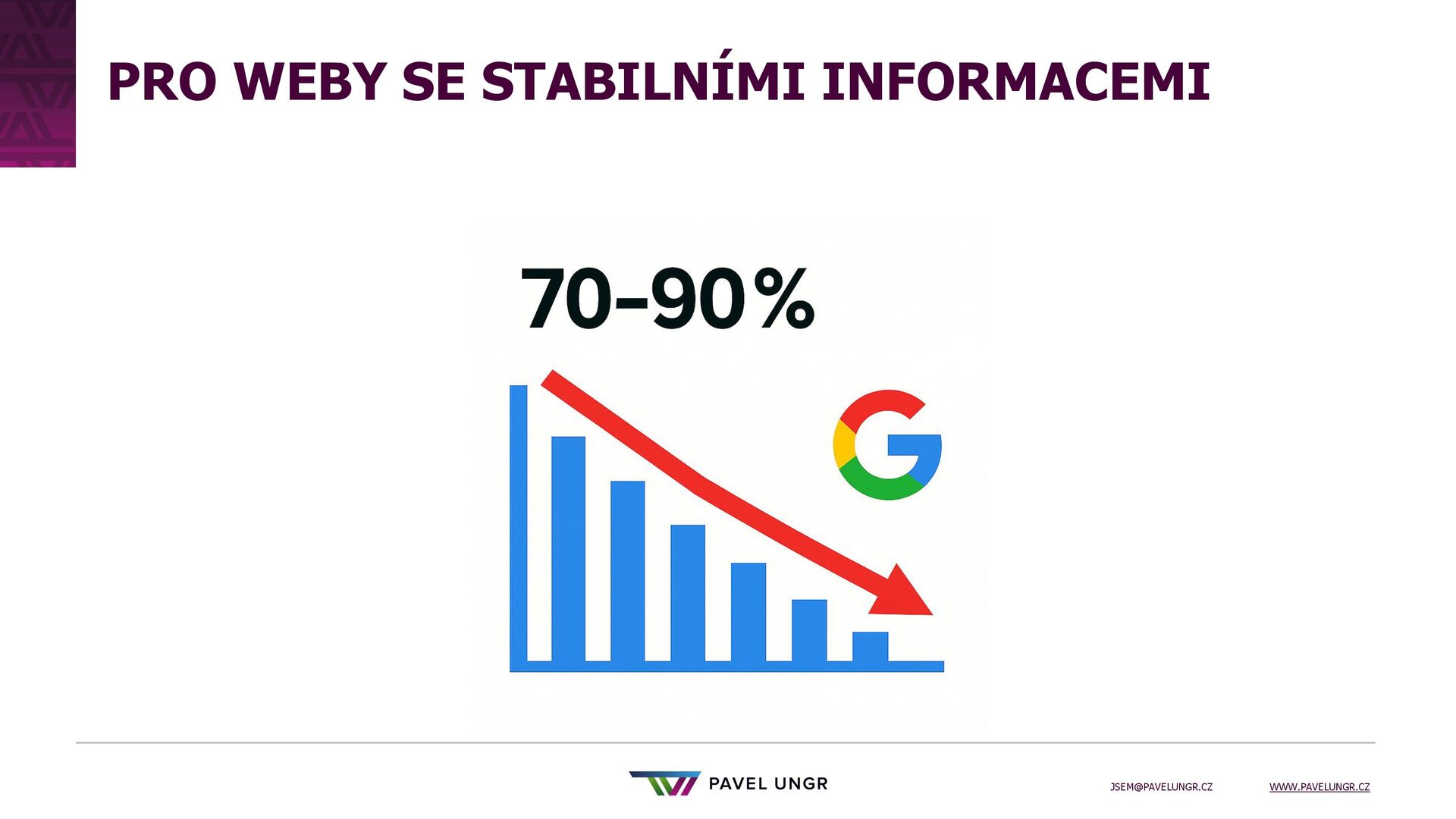 PRO WEBY SE STABILNÍMI INFORMACEMI

70-90%

G

PAVEL UNGR

JSEM@PAVELUNGR.CZ

WWW.PAVELUNGR.CZ